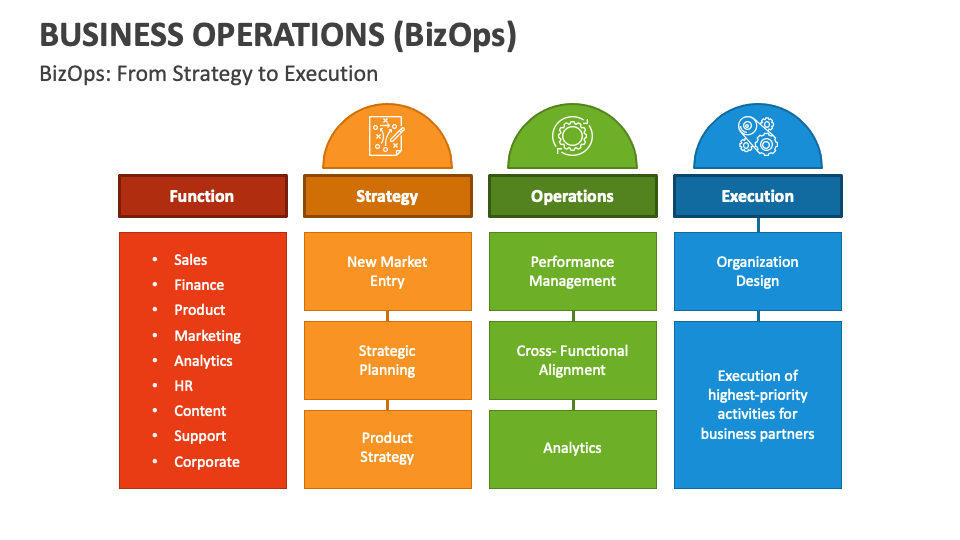 BUSINESS OPERATIONS (BizOps)

BizOps: From Strategy to Execution

Function

- Sales
- Finance
- Product
- Marketing
- Analytics
- HR
- Content
- Support
- Corporate

Strategy

New Market Entry

Strategic Planning

Product Strategy

Operations

Performance Management

Cross- Functional Alignment

Analytics

Execution

Organization Design

Execution of highest-priority activities for business partners